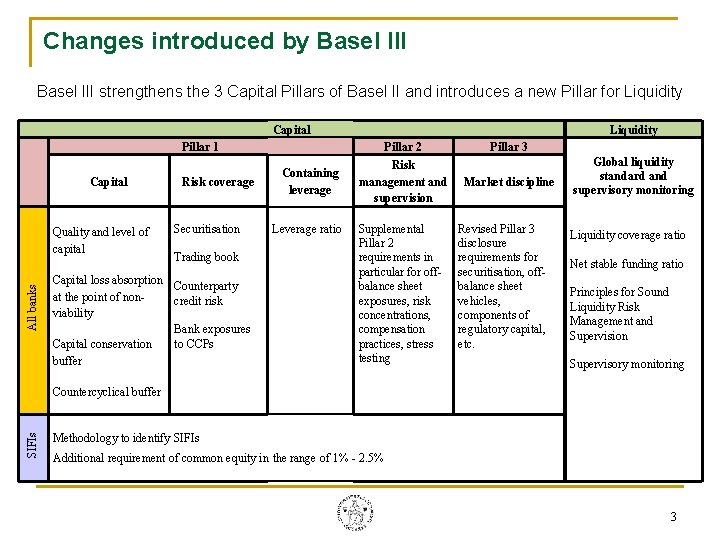 Changes introduced by Basel III

Basel III strengthens the 3 Capital Pillars of Basel II and introduces a new Pillar for Liquidity

| | Capital | | | | | Liquidity |
|---|---|---|---|---|---|---|
| | Pillar 1 | | | Pillar 2 | Pillar 3 | |
| | Capital | Risk coverage | Containing leverage | Risk management and supervision | Market discipline | Global liquidity standard and supervisory monitoring |
| All banks | Quality and level of capital<br><br>Capital loss absorption at the point of non-viability<br><br>Capital conservation buffer<br><br>Countercyclical buffer | Securitisation<br><br>Trading book<br><br>Counterparty credit risk<br><br>Bank exposures to CCPs | Leverage ratio | Supplemental Pillar 2 requirements in particular for off-balance sheet exposures, risk concentrations, compensation practices, stress testing | Revised Pillar 3 disclosure requirements for securitisation, off-balance sheet vehicles, components of regulatory capital, etc. | Liquidity coverage ratio<br><br>Net stable funding ratio<br><br>Principles for Sound Liquidity Risk Management and Supervision<br><br>Supervisory monitoring |
| SIFIs | Methodology to identify SIFIs<br>Additional requirement of common equity in the range of 1% - 2.5% | | | | | |

3